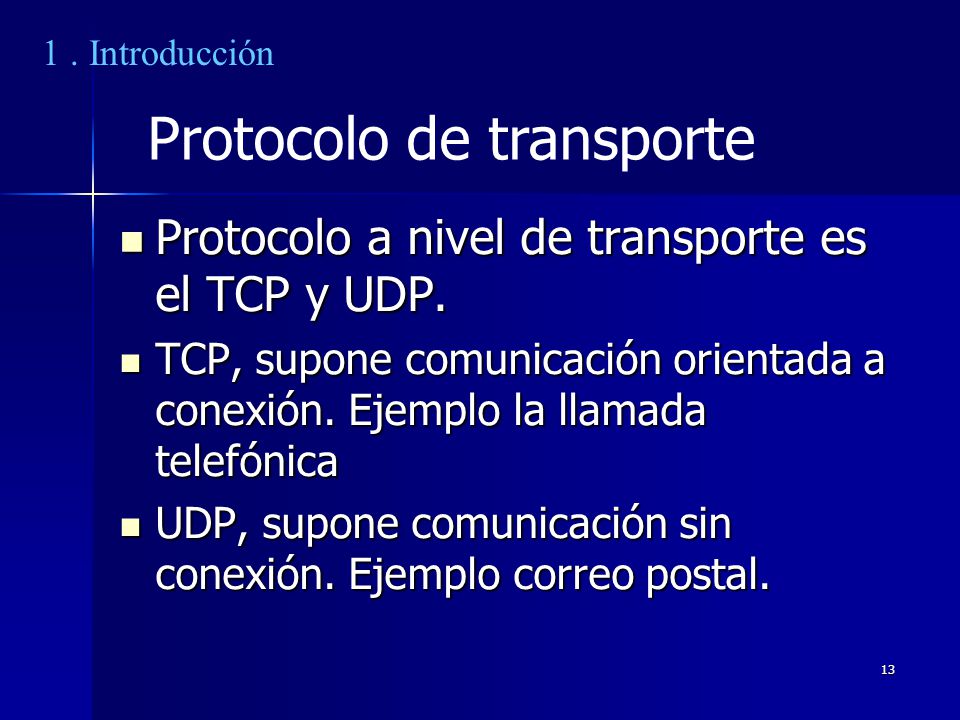 1 . Introducción

Protocolo de transporte

- Protocolo a nivel de transporte es el TCP y UDP.
- TCP, supone comunicación orientada a conexión. Ejemplo la llamada telefónica
- UDP, supone comunicación sin conexión. Ejemplo correo postal.

13